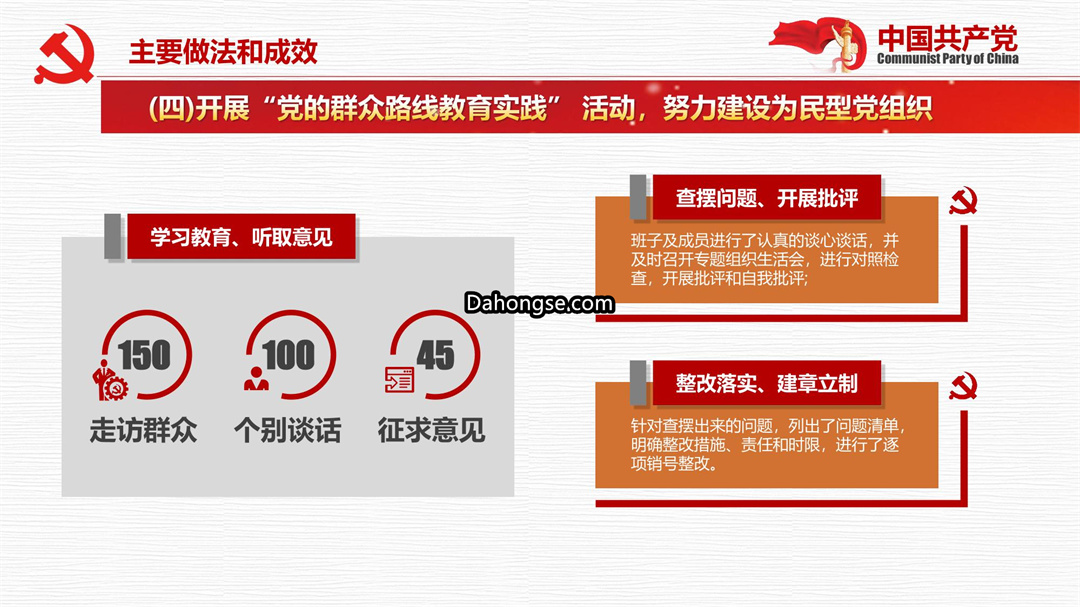 主要做法和成效

中国共产党
Communist Party of China

(四)开展“党的群众路线教育实践” 活动，努力建设为民型党组织

学习教育、听取意见

150
走访群众

100
个别谈话

45
征求意见

Dahongse.com

查摆问题、开展批评

班子及成员进行了认真的谈心谈话，并及时召开专题组织生活会，进行对照检查，开展批评和自我批评;

整改落实、建章立制

针对查摆出来的问题，列出了问题清单，明确整改措施、责任和时限，进行了逐项销号整改。